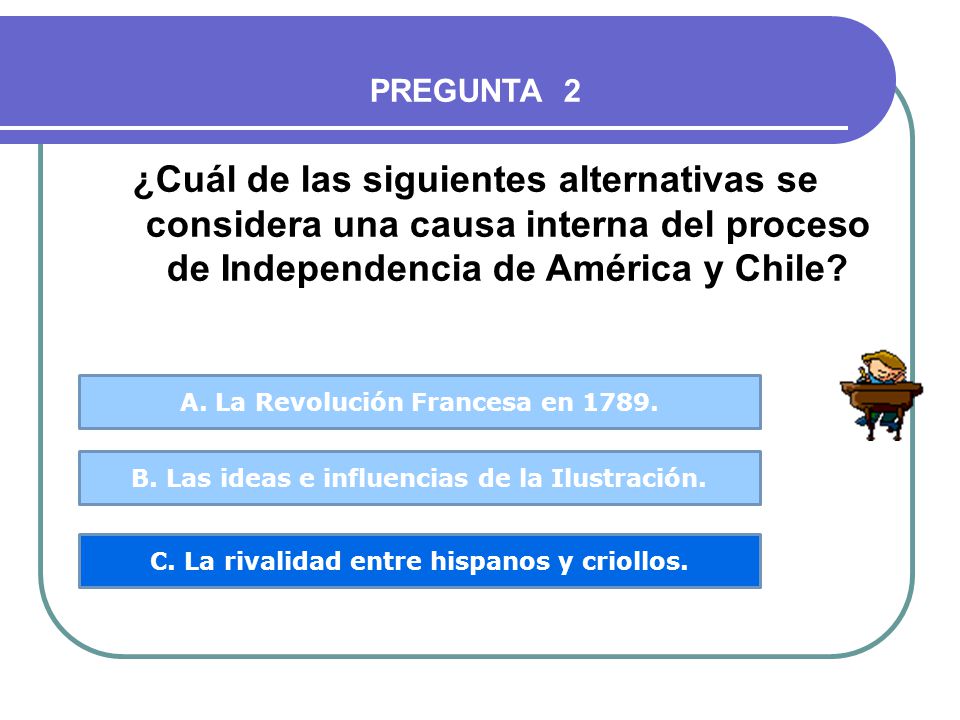 PREGUNTA 2

¿Cuál de las siguientes alternativas se considera una causa interna del proceso de Independencia de América y Chile?

A. La Revolución Francesa en 1789.

B. Las ideas e influencias de la Ilustración.

C. La rivalidad entre hispanos y criollos.